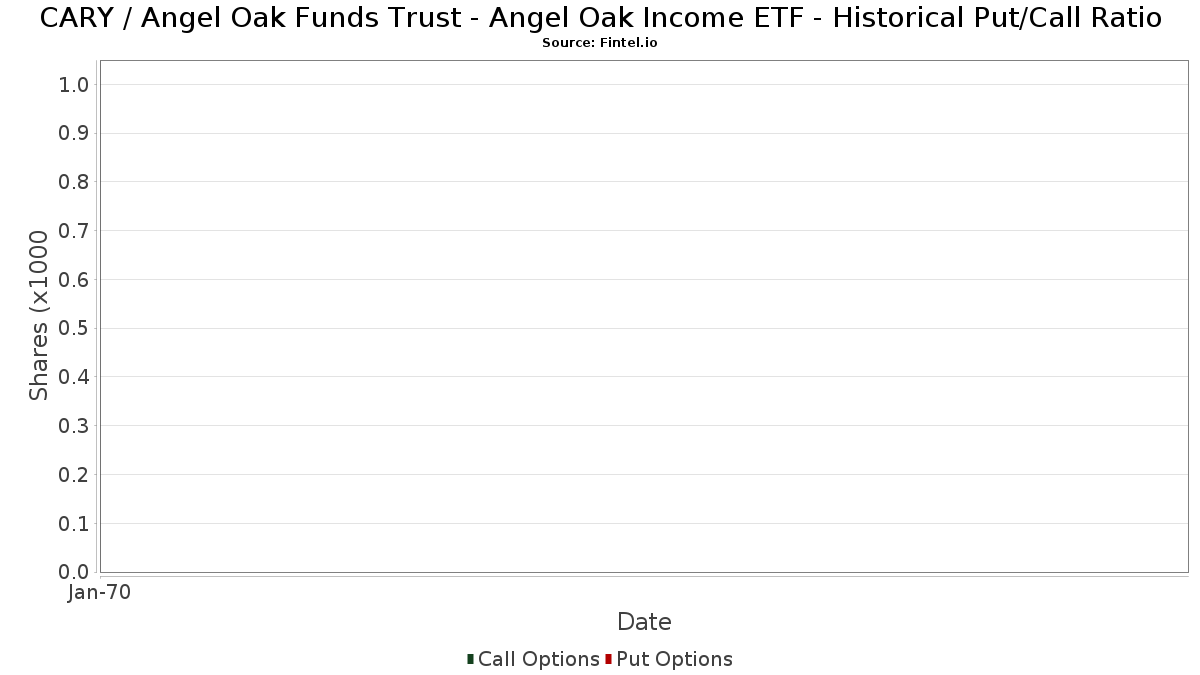 CARY / Angel Oak Funds Trust - Angel Oak Income ETF - Historical Put/Call Ratio
Source: Fintel.io

Shares (x1000

1.0
0.9
0.8
0.7
0.6
0.5
0.4
0.3
0.2
0.1
0.0

Jan-70

Date

Call Options Put Options